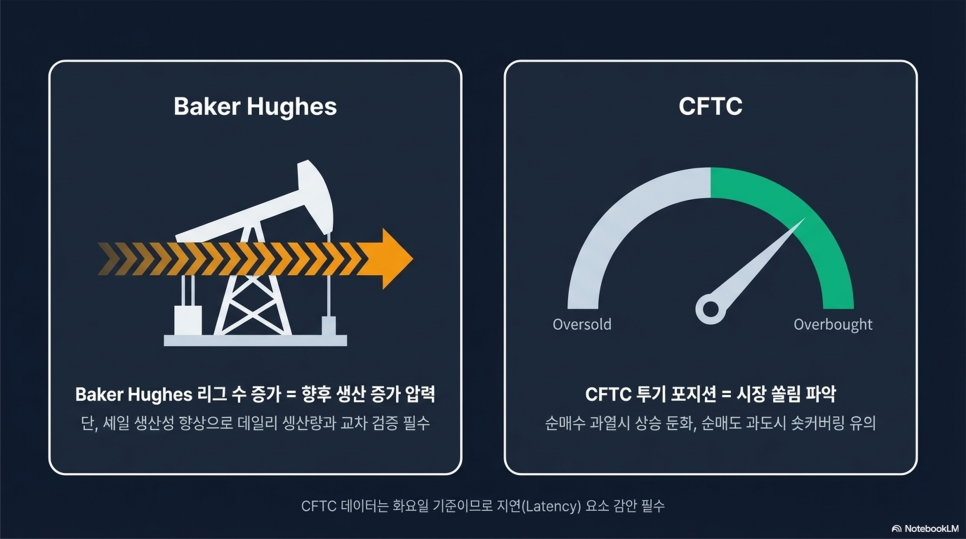 Baker Hughes

Baker Hughes 리그 수 증가 = 향후 생산 증가 압력

단, 셰일 생산성 향상으로 데일리 생산량과 교차 검증 필수

CFTC

Oversold

Overbought

CFTC 투기 포지션 = 시장 쏠림 파악

순매수 과열시 상승 둔화, 순매도 과도시 숏커버링 유의

CFTC 데이터는 화요일 기준이므로 지연(Latency) 요소 감안 필수

NotebookLM